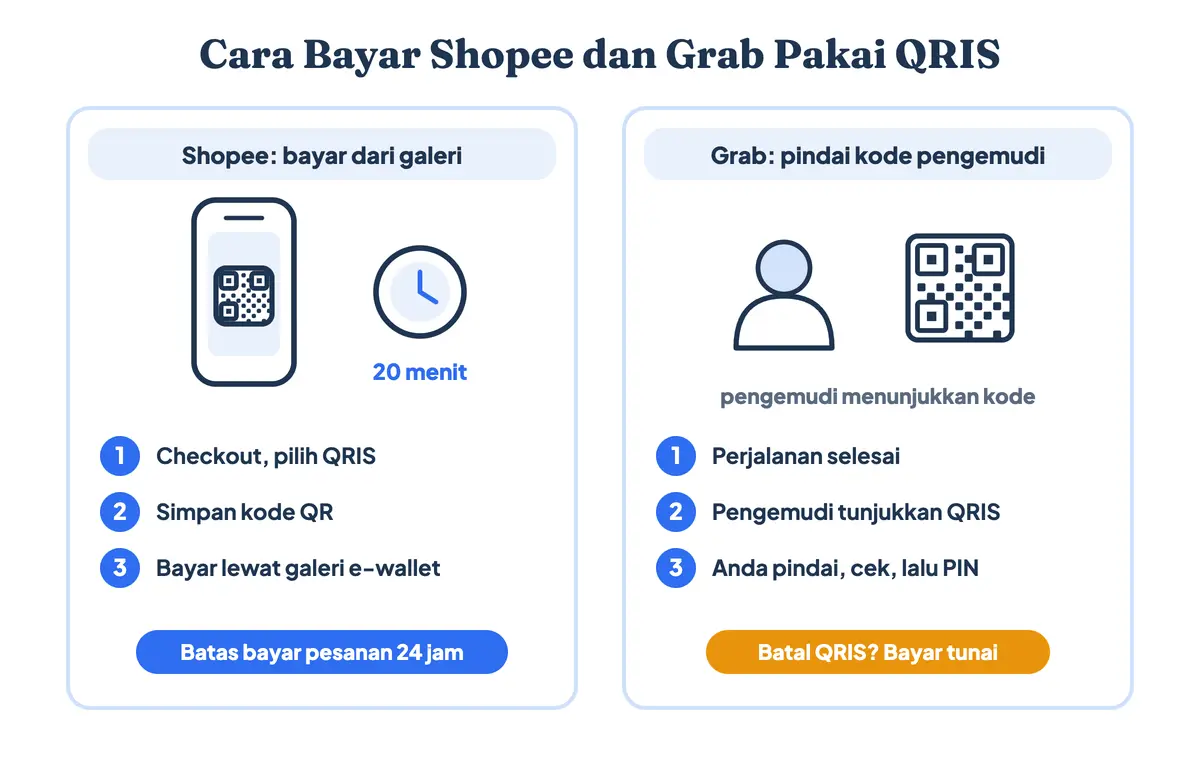 Cara Bayar Shopee dan Grab Pakai QRIS

Shopee: bayar dari galeri

20 menit

1 Checkout, pilih QRIS

2 Simpan kode QR

3 Bayar lewat galeri e-wallet

Batas bayar pesanan 24 jam

Grab: pindai kode pengemudi

pengemudi menunjukkan kode

1 Perjalanan selesai

2 Pengemudi tunjukkan QRIS

3 Anda pindai, cek, lalu PIN

Batal QRIS? Bayar tunai